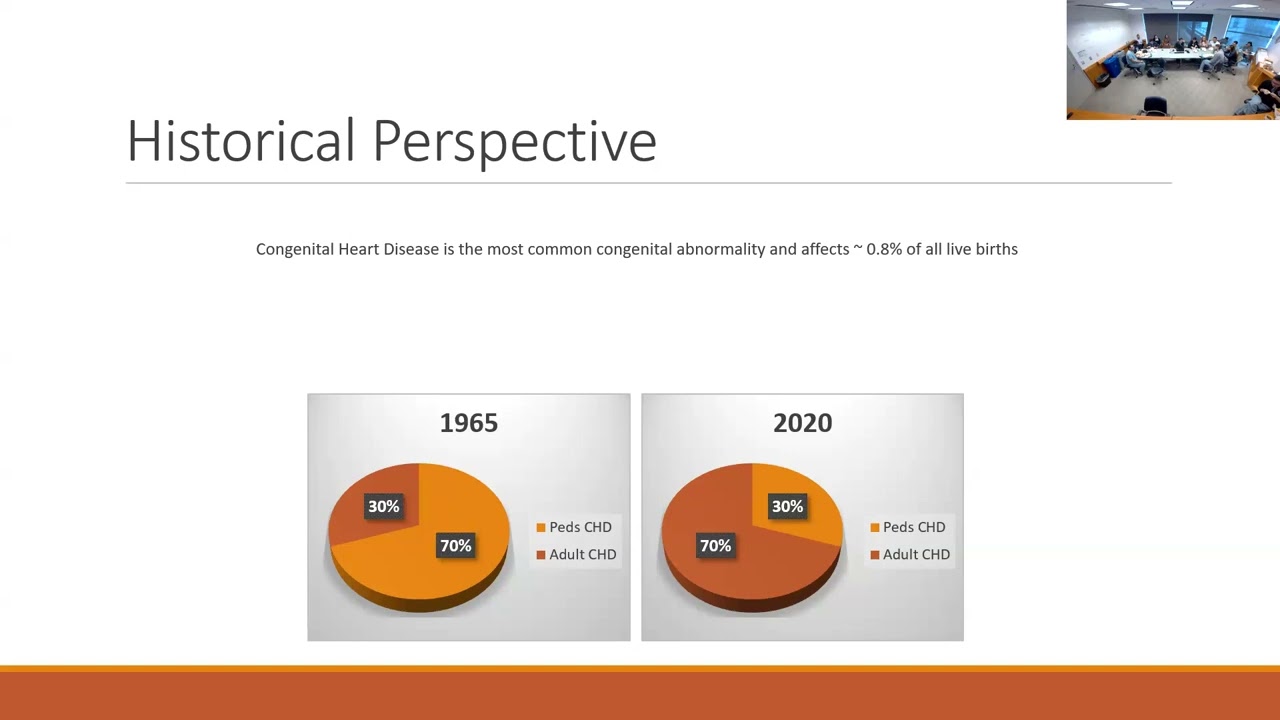 Historical Perspective

Congenital Heart Disease is the most common congenital abnormality and affects ~ 0.8% of all live births

1965

30%

70%

Peds CHD
Adult CHD

2020

30%

70%

Peds CHD
Adult CHD